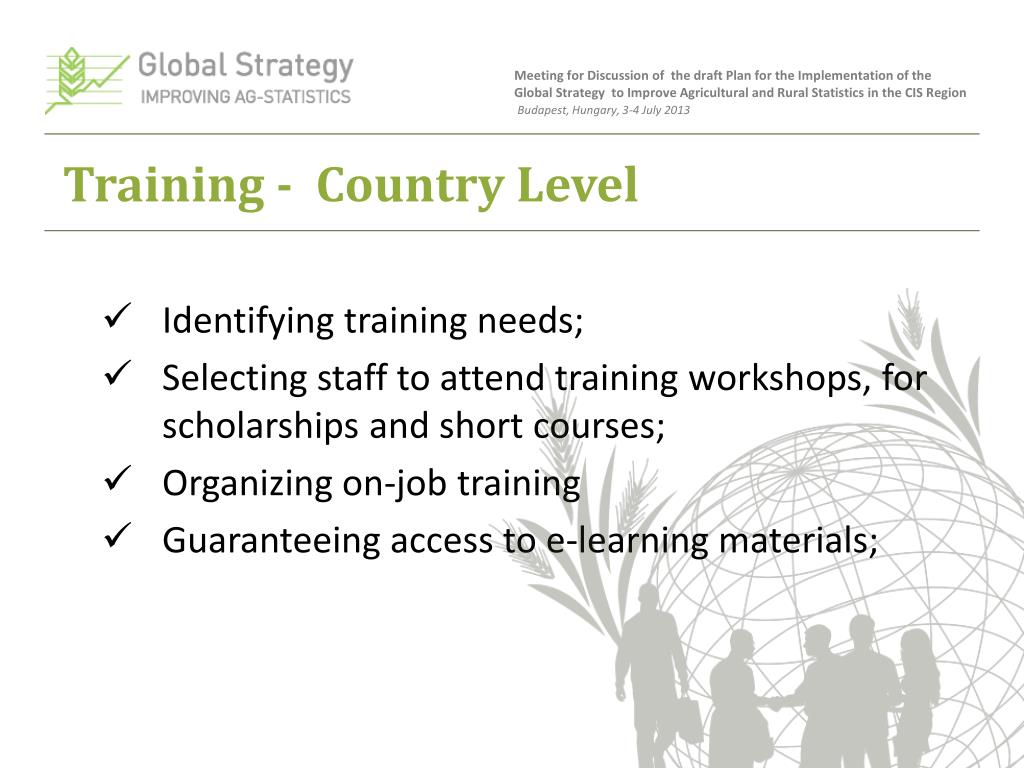 Global Strategy
IMPROVING AG-STATISTICS

Meeting for Discussion of the draft Plan for the Implementation of the Global Strategy to Improve Agricultural and Rural Statistics in the CIS Region
Budapest, Hungary, 3-4 July 2013

Training - Country Level

✓ Identifying training needs;
✓ Selecting staff to attend training workshops, for scholarships and short courses;
✓ Organizing on-job training
✓ Guaranteeing access to e-learning materials;